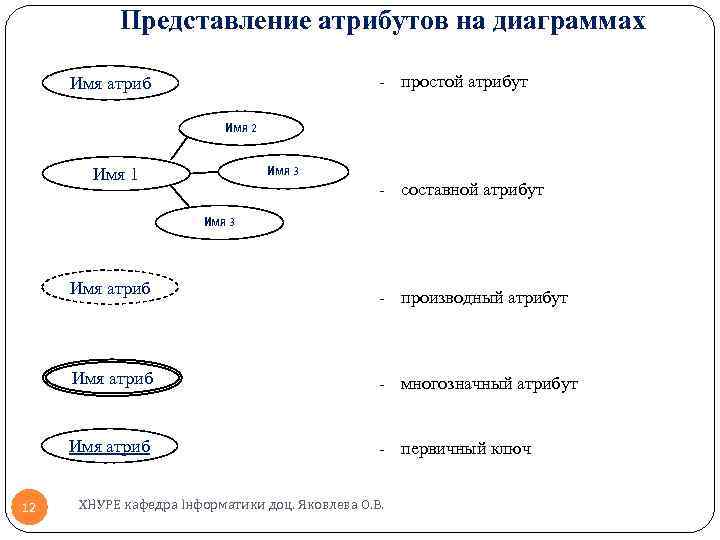 Представление атрибутов на диаграммах

Имя атриб

- простой атрибут

Имя 2

Имя 1

Имя 3

Имя 3

- составной атрибут

Имя атриб

- производный атрибут

Имя атриб

- многозначный атрибут

Имя атриб

- первичный ключ

12

ХНУРЕ кафедра Інформатики доц. Яковлева О.В.